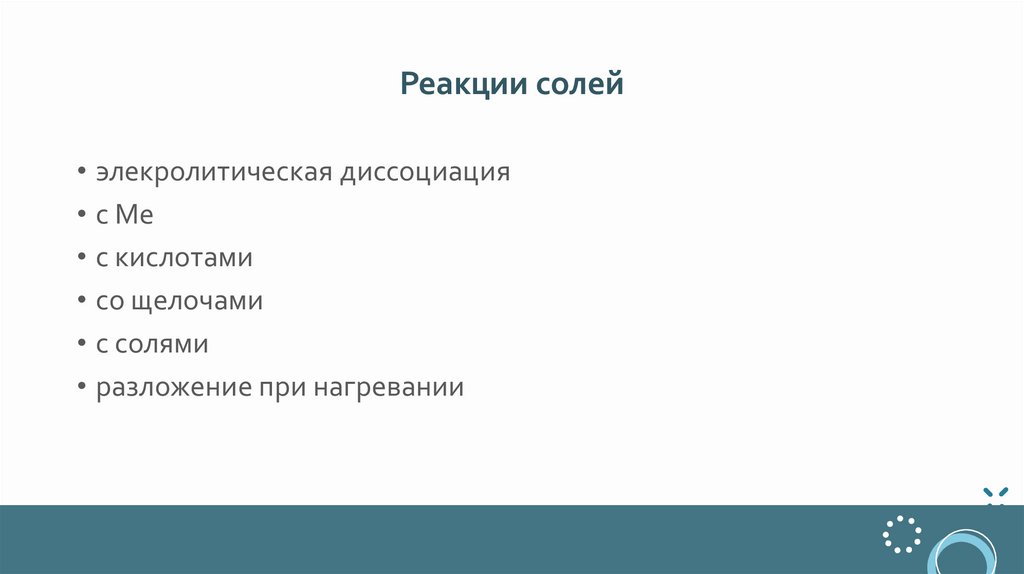 Реакции солей

• элекролитическая диссоциация
• с Ме
• с кислотами
• со щелочами
• с солями
• разложение при нагревании